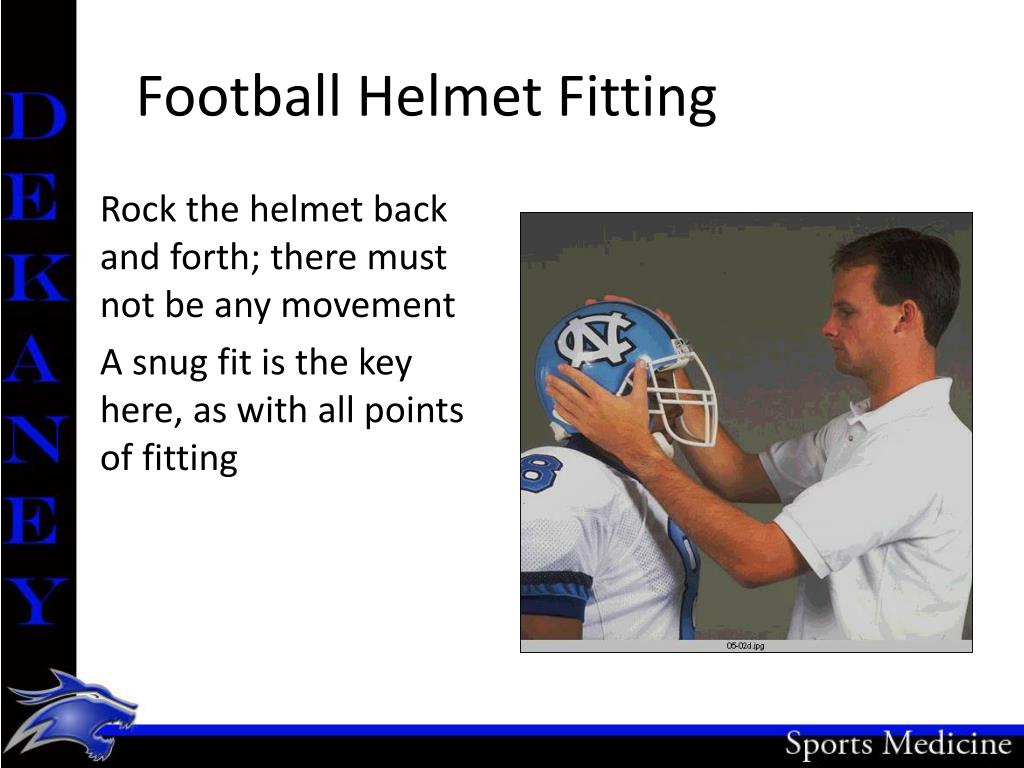 DEKANEY

Football Helmet Fitting

Rock the helmet back and forth; there must not be any movement

A snug fit is the key here, as with all points of fitting

05-02d.jpg

Sports Medicine